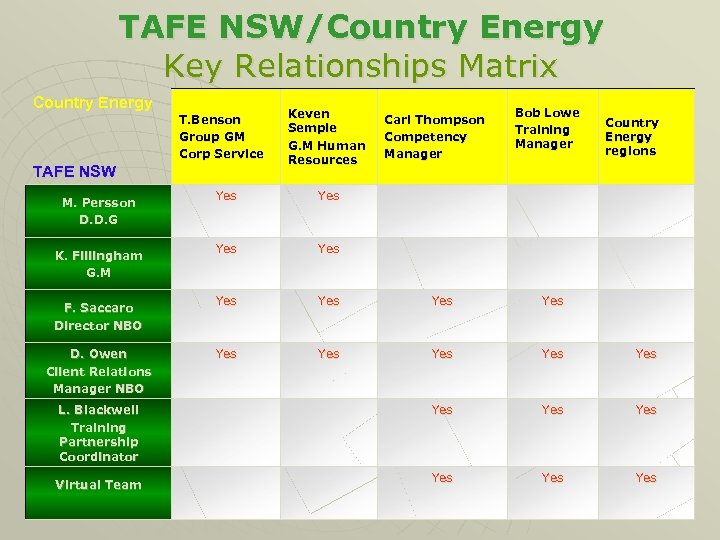 TAFE NSW/Country Energy
Key Relationships Matrix

| Country Energy / TAFE NSW | T.Benson Group GM Corp Service | Keven Semple G.M Human Resources | Carl Thompson Competency Manager | Bob Lowe Training Manager | Country Energy regions |
|---|---|---|---|---|---|
| M. Persson D.D.G | Yes | Yes | | | |
| K. Fillingham G.M | Yes | Yes | | | |
| F. Saccaro Director NBO | Yes | Yes | Yes | Yes | |
| D. Owen Client Relations Manager NBO | Yes | Yes | Yes | Yes | Yes |
| L. Blackwell Training Partnership Coordinator | | | Yes | Yes | Yes |
| Virtual Team | | | Yes | Yes | Yes |